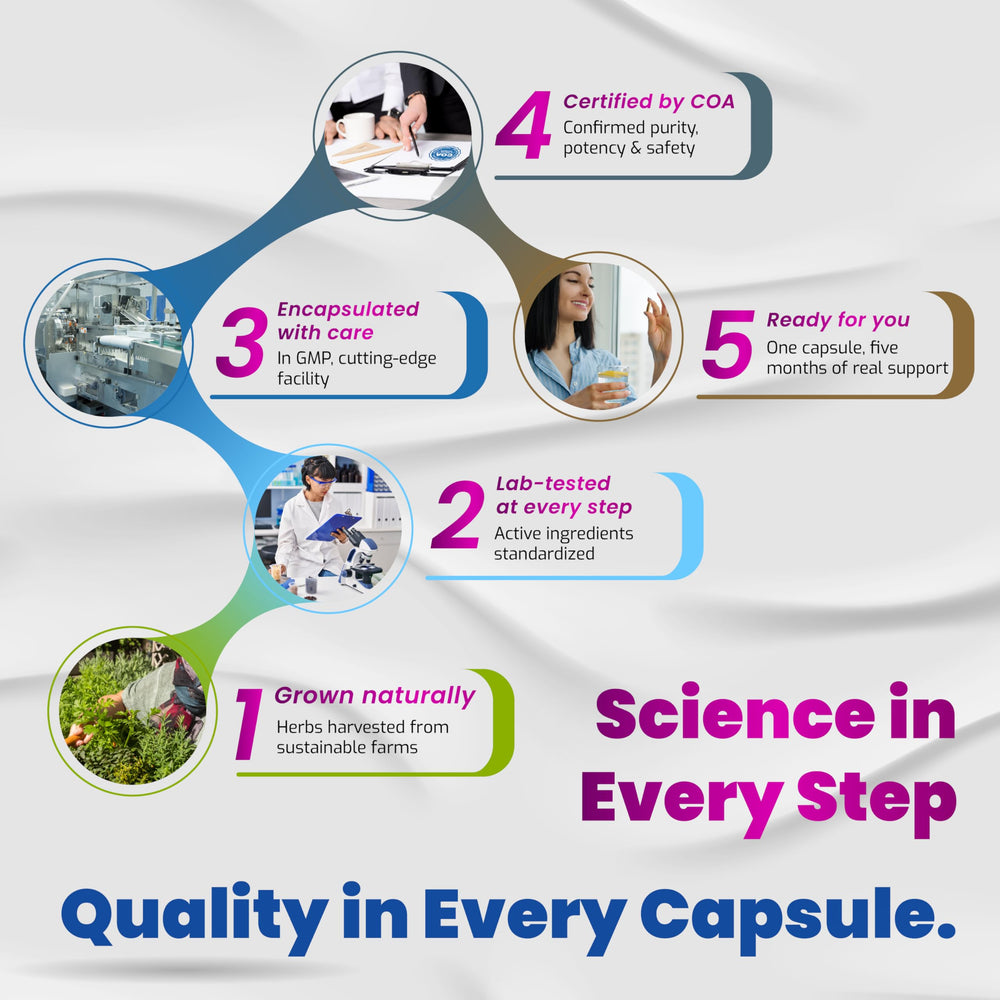 4 Certified by COA
Confirmed purity, potency & safety

3 Encapsulated with care
In GMP, cutting-edge facility

5 Ready for you
One capsule, five months of real support

2 Lab-tested at every step
Active ingredients standardized

1 Grown naturally
Herbs harvested from sustainable farms

Science in Every Step

Quality in Every Capsule.